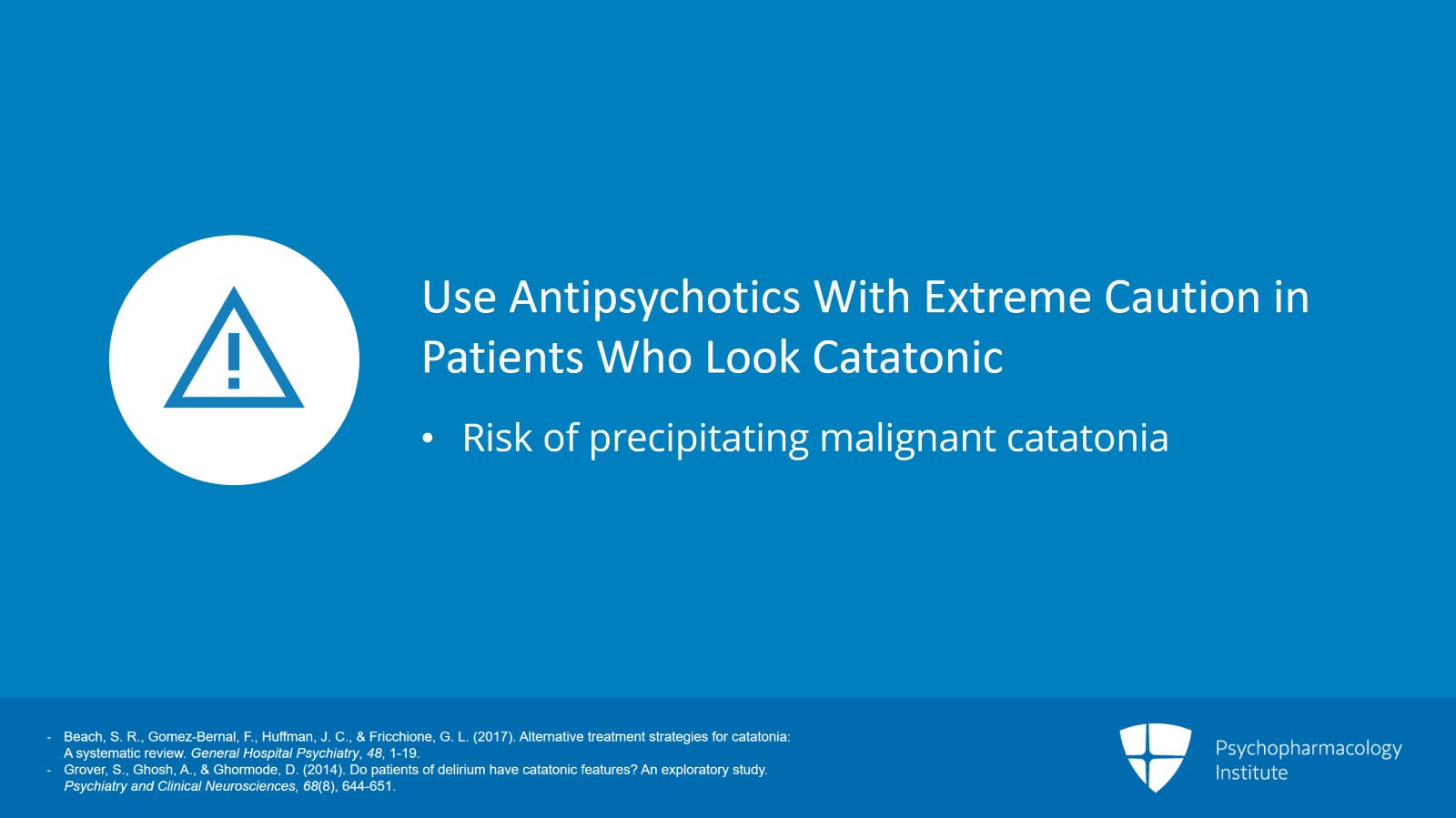 Use Antipsychotics With Extreme Caution in Patients Who Look Catatonic

• Risk of precipitating malignant catatonia

- Beach, S. R., Gomez-Bernal, F., Huffman, J. C., & Fricchione, G. L. (2017). Alternative treatment strategies for catatonia: A systematic review. General Hospital Psychiatry, 48, 1-19.
- Grover, S., Ghosh, A., & Ghormode, D. (2014). Do patients of delirium have catatonic features? An exploratory study. Psychiatry and Clinical Neurosciences, 68(8), 644-651.

Psychopharmacology Institute